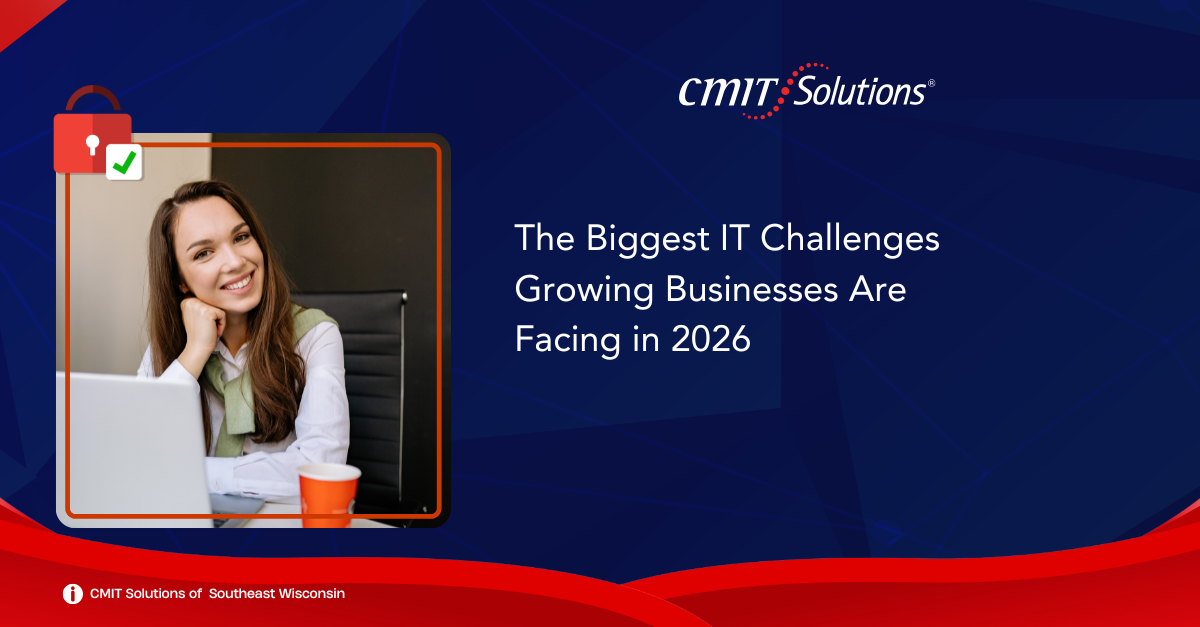 CMIT Solutions®

The Biggest IT Challenges Growing Businesses Are Facing in 2026

CMIT Solutions of Southeast Wisconsin